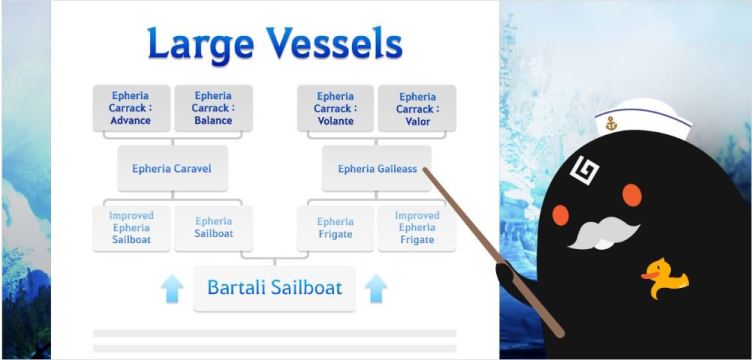 Large Vessels

Epheria Carrack : Advance

Epheria Carrack : Balance

Epheria Carrack : Volante

Epheria Carrack : Valor

Epheria Caravel

Epheria Galleass

Improved Epheria Sailboat

Epheria Sailboat

Epheria Frigate

Improved Epheria Frigate

Bartali Sailboat